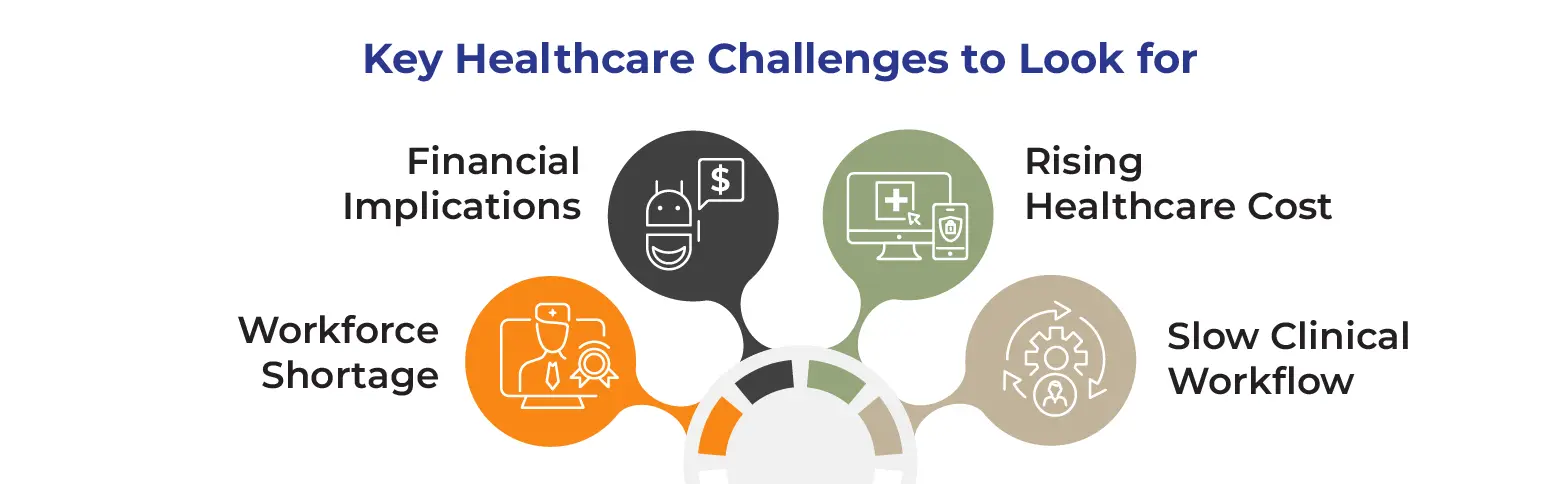 Key Healthcare Challenges to Look for

Financial Implications

$

Rising Healthcare Cost

Workforce Shortage

Slow Clinical Workflow